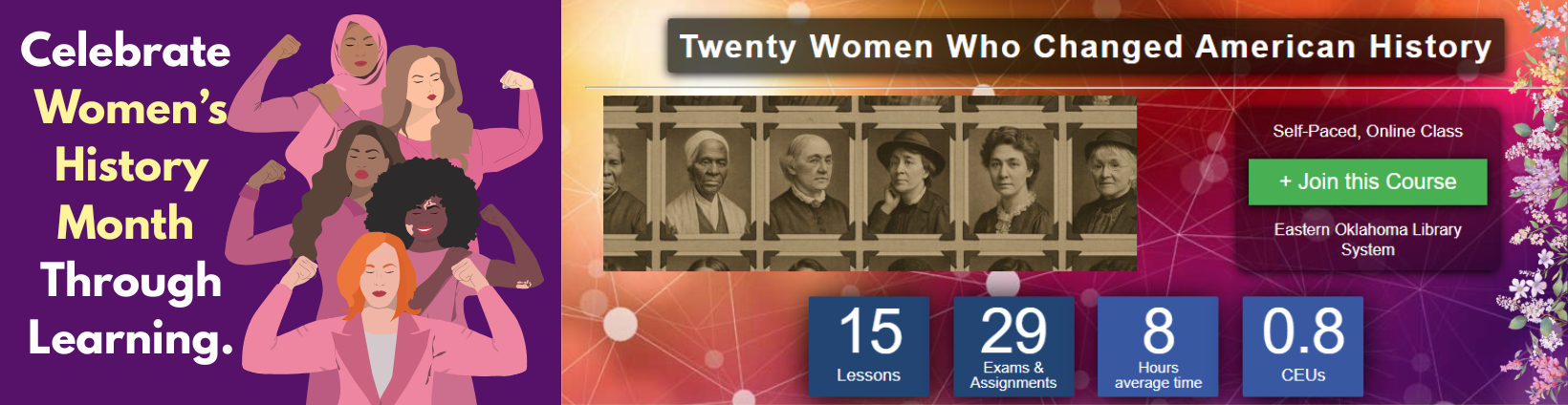 Celebrate Women's History Month Through Learning.

Twenty Women Who Changed American History

Self-Paced, Online Class

+ Join this Course

Eastern Oklahoma Library System

15
Lessons

29
Exams & Assignments

8
Hours average time

0.8
CEUs